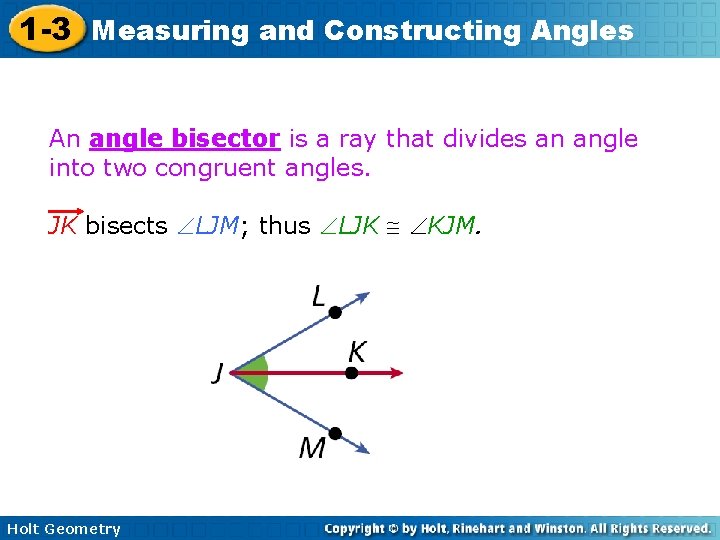 1-3 Measuring and Constructing Angles

An angle bisector is a ray that divides an angle into two congruent angles.

$\overrightarrow{JK}$ bisects $\angle LJM$; thus $\angle LJK \cong \angle KJM$.

L
K
J
M

Holt Geometry

Copyright © by Holt, Rinehart and Winston. All Rights Reserved.